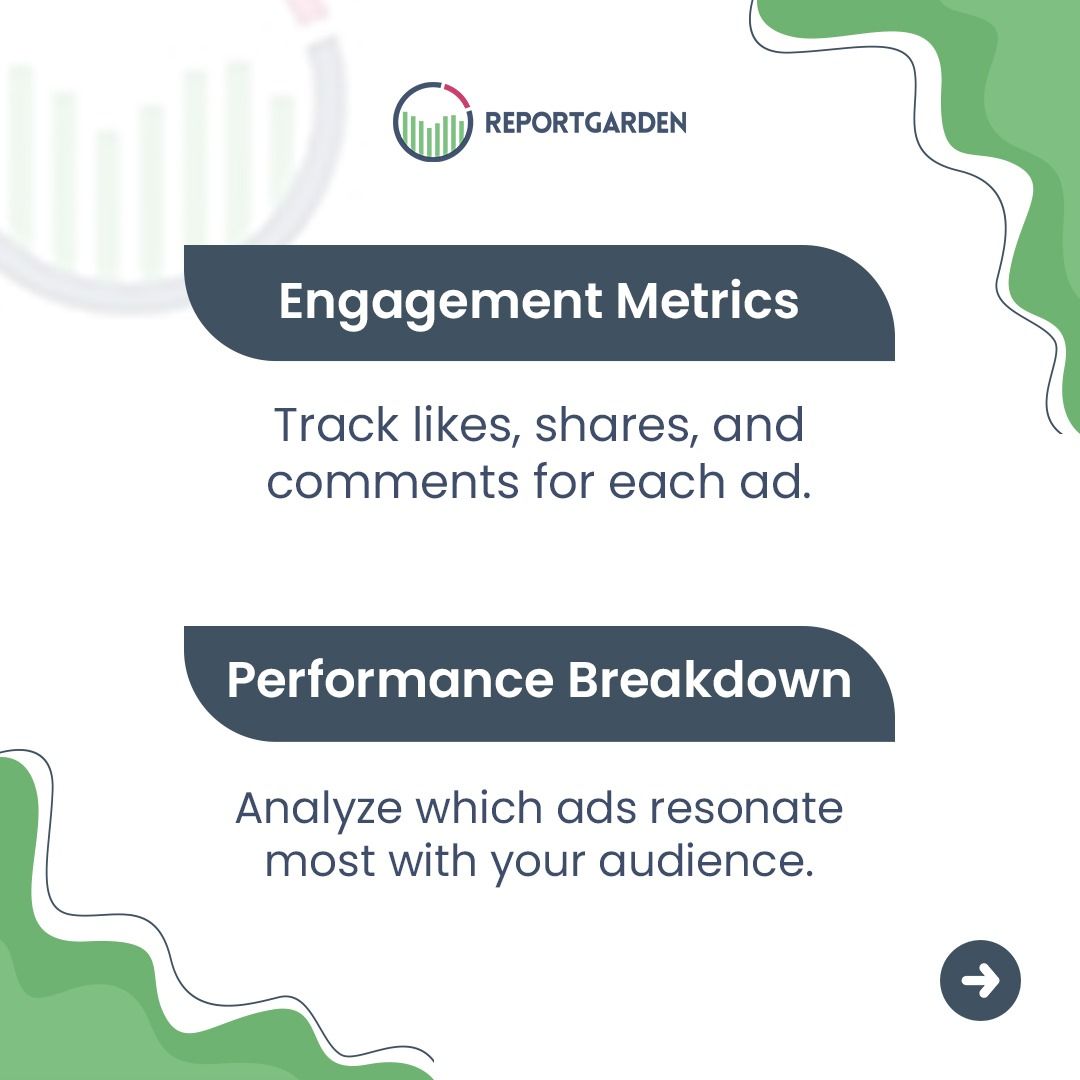 REPORTGARDEN

Engagement Metrics

Track likes, shares, and comments for each ad.

Performance Breakdown

Analyze which ads resonate most with your audience.